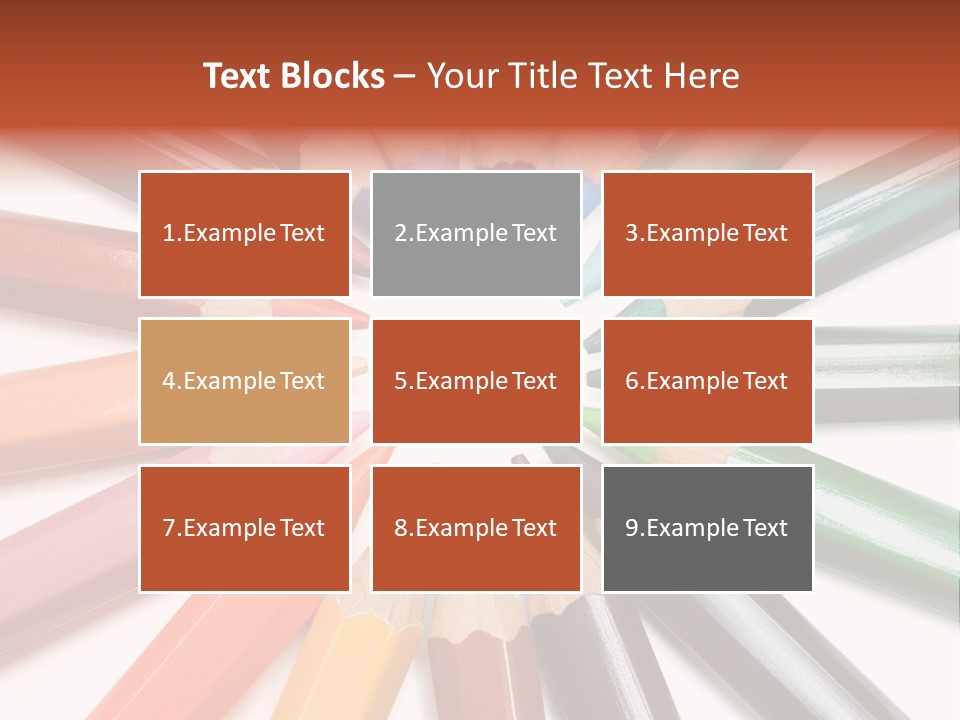 Text Blocks – Your Title Text Here

1.Example Text

2.Example Text

3.Example Text

4.Example Text

5.Example Text

6.Example Text

7.Example Text

8.Example Text

9.Example Text